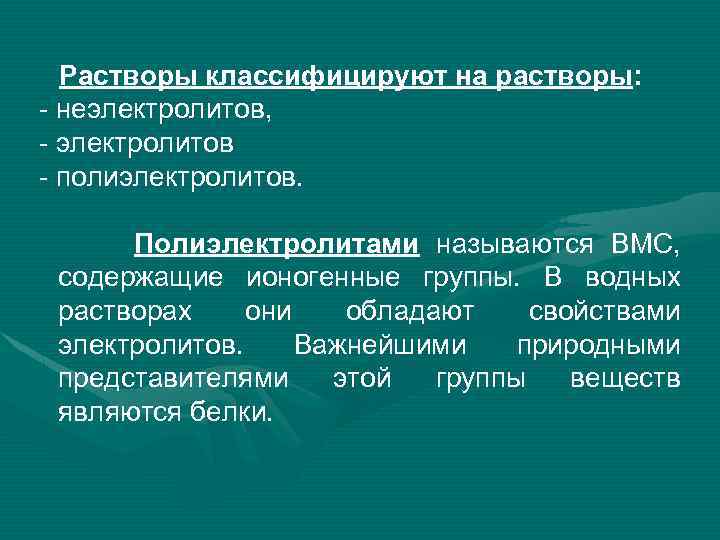 Растворы классифицируют на растворы:
- неэлектролитов,
- электролитов
- полиэлектролитов.

Полиэлектролитами называются ВМС, содержащие ионогенные группы. В водных растворах они обладают свойствами электролитов. Важнейшими природными представителями этой группы веществ являются белки.